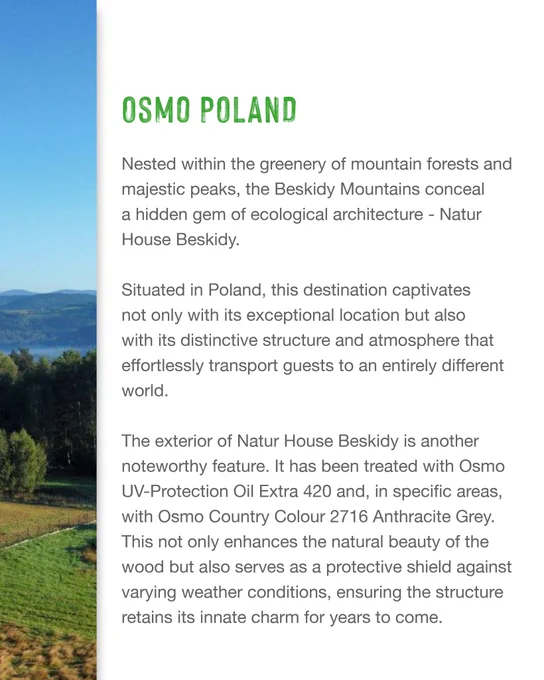 OSMO POLAND

Nested within the greenery of mountain forests and majestic peaks, the Beskidy Mountains conceal a hidden gem of ecological architecture - Natur House Beskidy.

Situated in Poland, this destination captivates not only with its exceptional location but also with its distinctive structure and atmosphere that effortlessly transport guests to an entirely different world.

The exterior of Natur House Beskidy is another noteworthy feature. It has been treated with Osmo UV-Protection Oil Extra 420 and, in specific areas, with Osmo Country Colour 2716 Anthracite Grey. This not only enhances the natural beauty of the wood but also serves as a protective shield against varying weather conditions, ensuring the structure retains its innate charm for years to come.